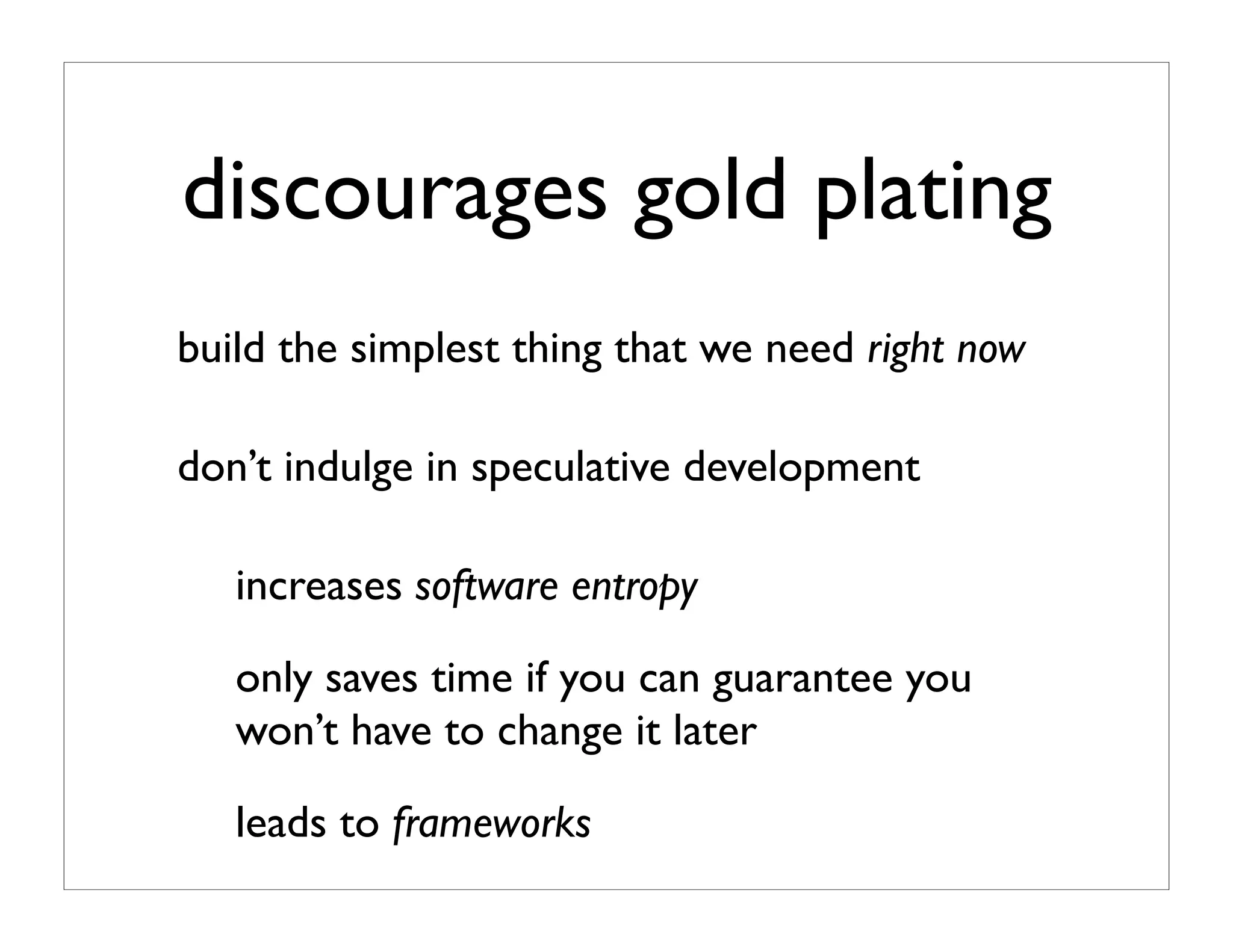 discourages gold plating

build the simplest thing that we need right now

don’t indulge in speculative development

increases software entropy

only saves time if you can guarantee you won’t have to change it later

leads to frameworks